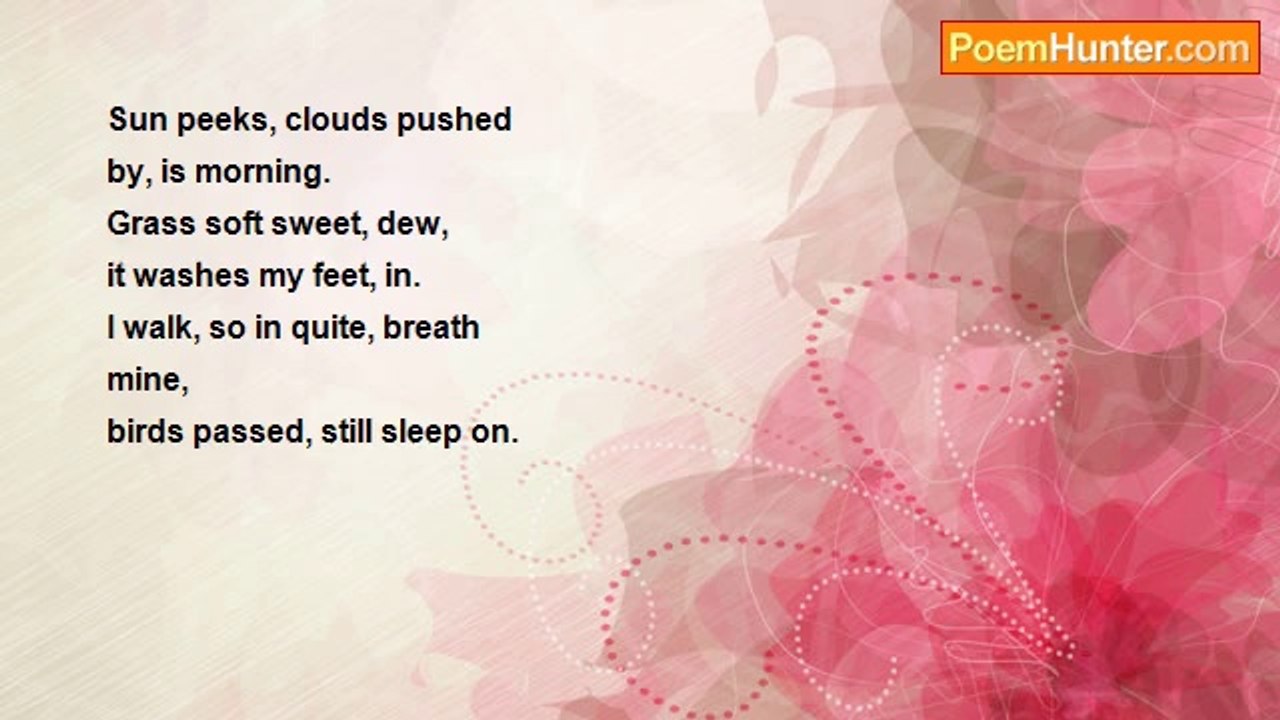 PoemHunter.com

Sun peeks, clouds pushed
by, is morning.
Grass soft sweet, dew,
it washes my feet, in.
I walk, so in quite, breath
mine,
birds passed, still sleep on.